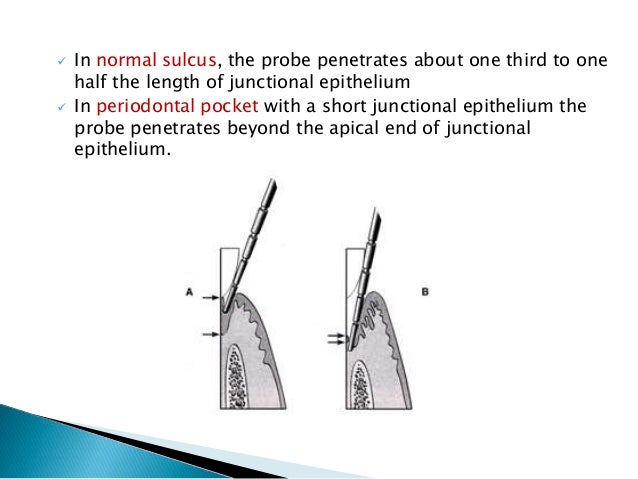 ✓ In normal sulcus, the probe penetrates about one third to one half the length of junctional epithelium

✓ In periodontal pocket with a short junctional epithelium the probe penetrates beyond the apical end of junctional epithelium.

A

B